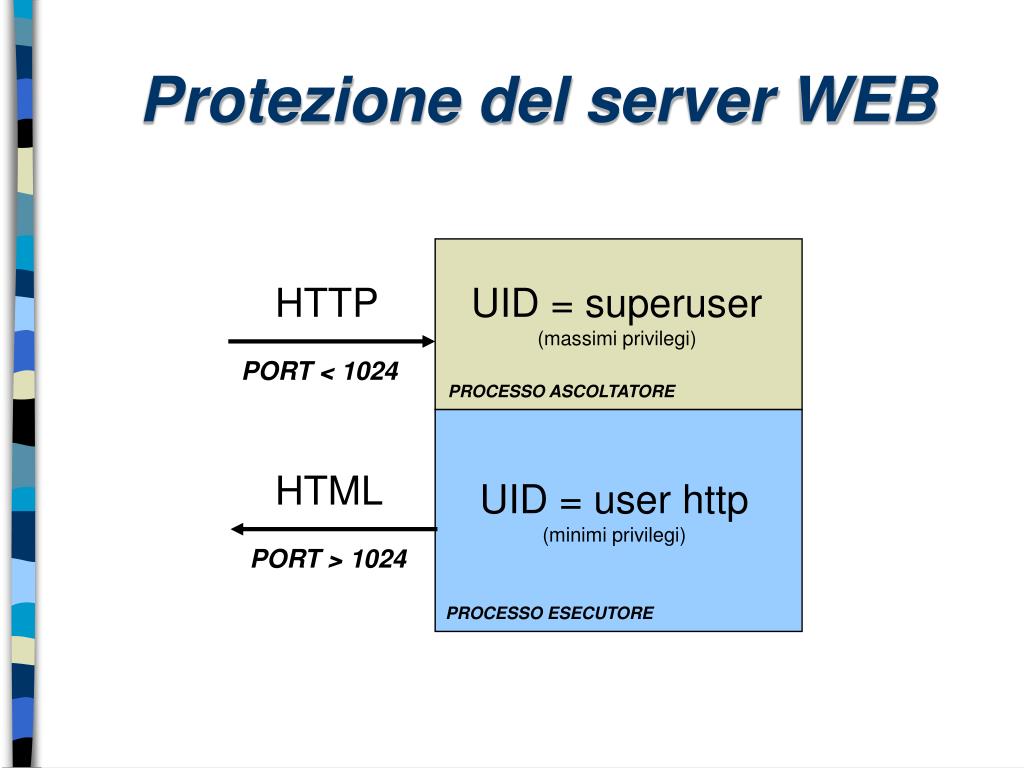 Protezione del server WEB

HTTP

PORT < 1024

UID = superuser
(massimi privilegi)

PROCESSO ASCOLTATORE

HTML

PORT > 1024

UID = user http
(minimi privilegi)

PROCESSO ESECUTORE